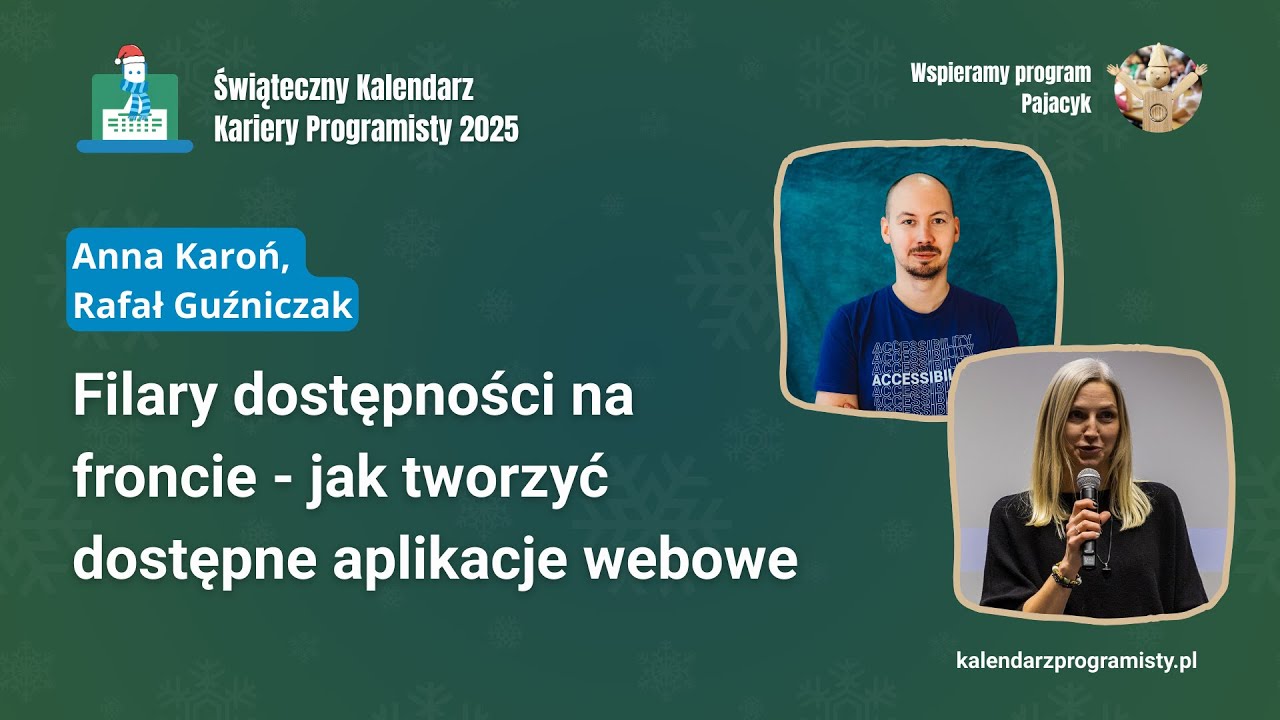 Świąteczny Kalendarz Kariery Programisty 2025

Wspieramy program Pajacyk

Anna Karoń, Rafał Guźniczak

Filary dostępności na froncie - jak tworzyć dostępne aplikacje webowe

ACCESSIBILITY ACCESSIBILITY ACCESSIBILITY ACCESSIBILITY ACCESSIBILITY

kalendarzprogramisty.pl